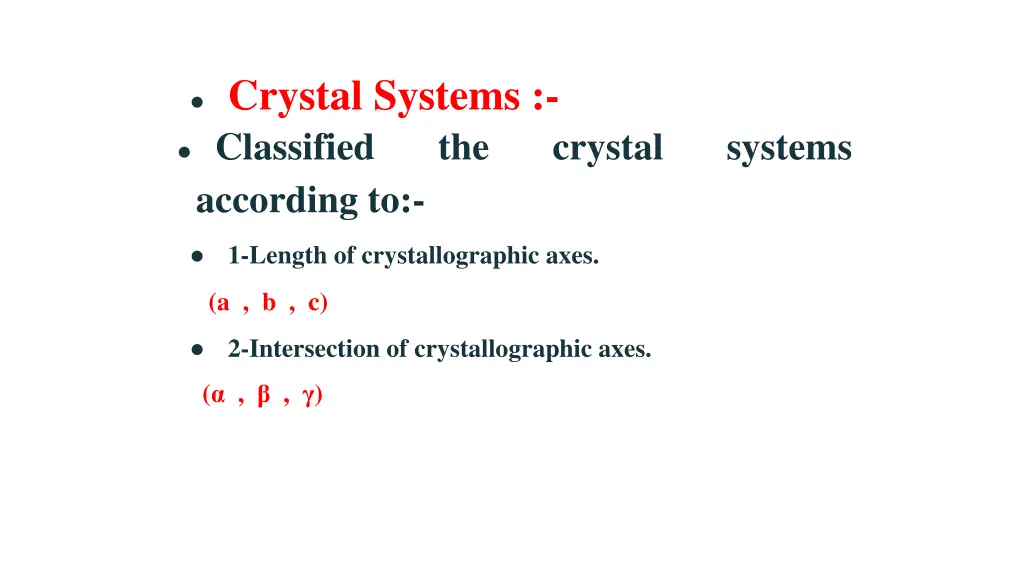 • Crystal Systems :-
• Classified the crystal systems according to:-
• 1-Length of crystallographic axes.
(a , b , c)
• 2-Intersection of crystallographic axes.
(α , β , γ)